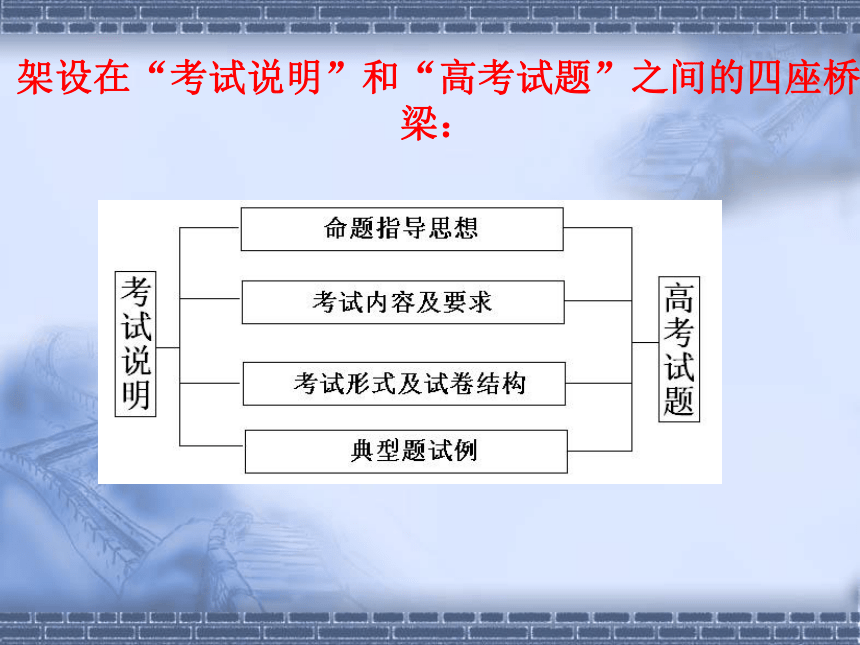 架设在“考试说明”和“高考试题”之间的四座桥梁：

考试说明

命题指导思想

考试内容及要求

考试形式及试卷结构

典型题试例

高考试题